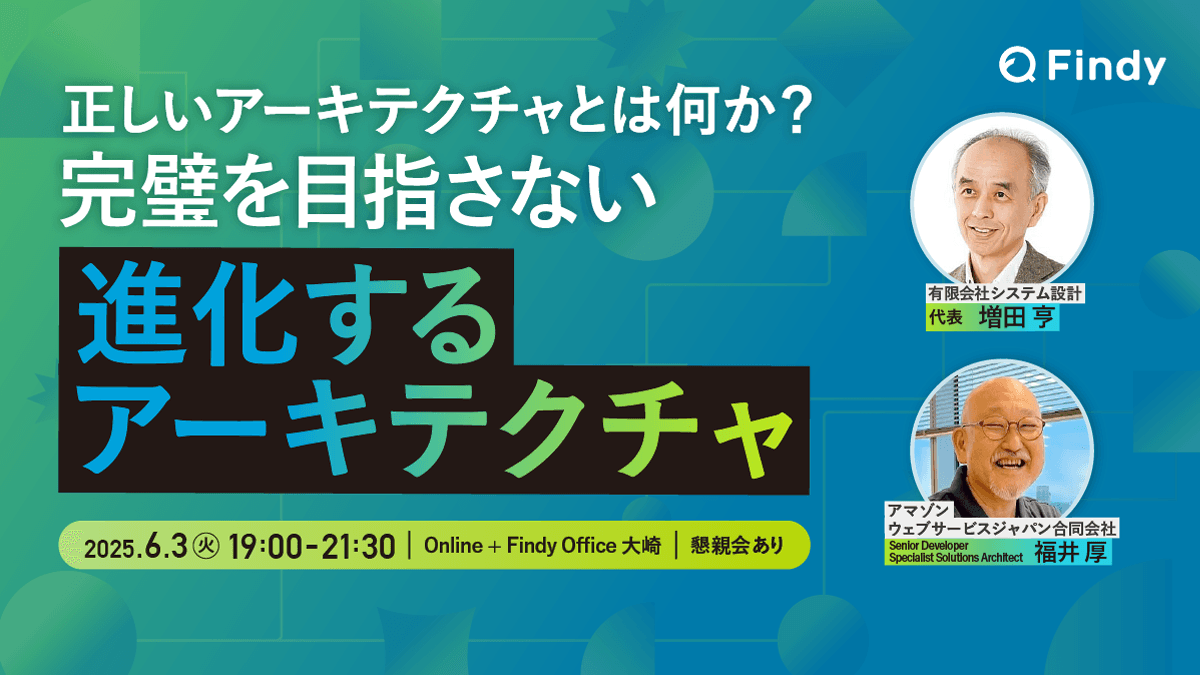 Findy

正しいアーキテクチャとは何か？
完璧を目指さない
進化する
アーキテクチャ

2025.6.3 ㊋ 19:00-21:30 | Online + Findy Office 大崎 | 懇親会あり

有限会社システム設計
代表 増田 亨

アマゾン
ウェブサービスジャパン合同会社
Senior Developer Specialist Solutions Architect 福井 厚